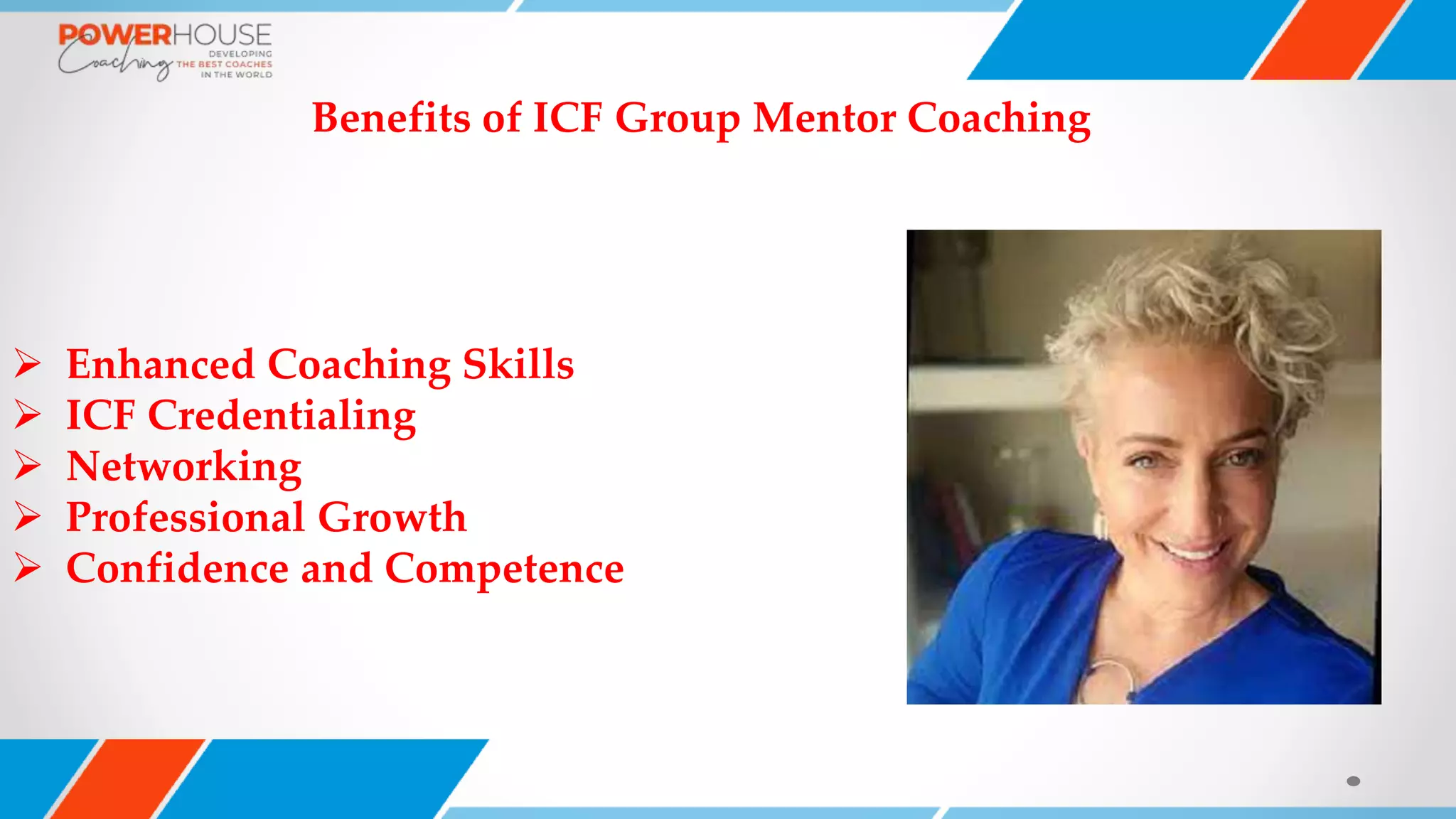 POWERHOUSE Coaching DEVELOPING THE BEST COACHES IN THE WORLD

Benefits of ICF Group Mentor Coaching

➢ Enhanced Coaching Skills
➢ ICF Credentialing
➢ Networking
➢ Professional Growth
➢ Confidence and Competence